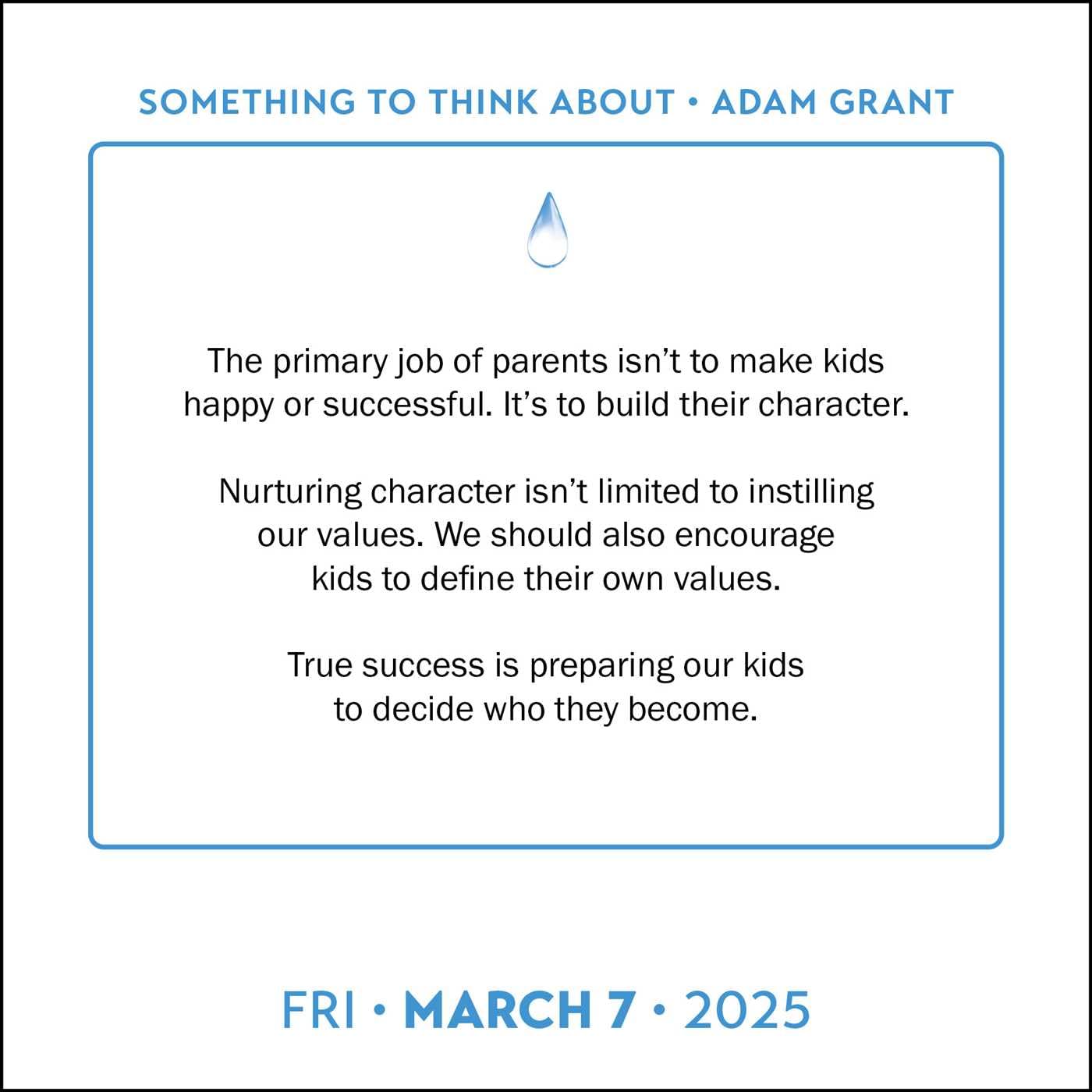 SOMETHING TO THINK ABOUT • ADAM GRANT

The primary job of parents isn’t to make kids happy or successful. It’s to build their character.

Nurturing character isn’t limited to instilling our values. We should also encourage kids to define their own values.

True success is preparing our kids to decide who they become.

FRI • MARCH 7 • 2025